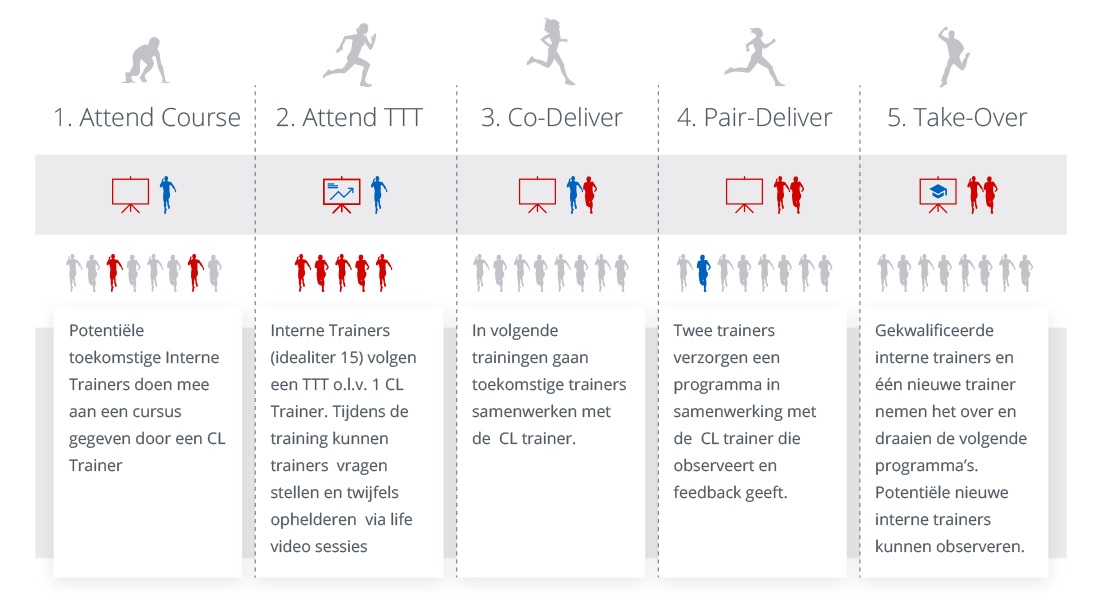 1. Attend Course

Potentiële toekomstige Interne Trainers doen mee aan een cursus gegeven door een CL Trainer

2. Attend TTT

Interne Trainers (idealiter 15) volgen een TTT o.l.v. 1 CL Trainer. Tijdens de training kunnen trainers vragen stellen en twijfels ophelderen via life video sessies

3. Co-Deliver

In volgende trainingen gaan toekomstige trainers samenwerken met de CL trainer.

4. Pair-Deliver

Twee trainers verzorgen een programma in samenwerking met de CL trainer die observeert en feedback geeft.

5. Take-Over

Gekwalificeerde interne trainers en één nieuwe trainer nemen het over en draaien de volgende programma's. Potentiële nieuwe interne trainers kunnen observeren.